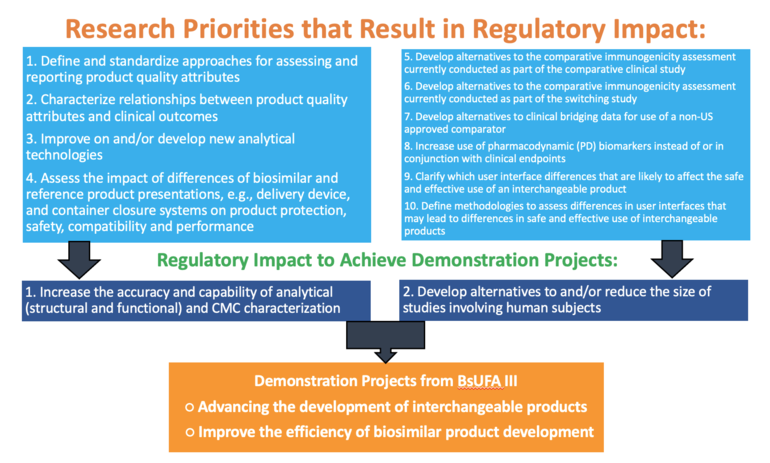 Research Priorities that Result in Regulatory Impact:

1. Define and standardize approaches for assessing and reporting product quality attributes

2. Characterize relationships between product quality attributes and clinical outcomes

3. Improve on and/or develop new analytical technologies

4. Assess the impact of differences of biosimilar and reference product presentations, e.g., delivery device, and container closure systems on product protection, safety, compatibility and performance

5. Develop alternatives to the comparative immunogenicity assessment currently conducted as part of the comparative clinical study

6. Develop alternatives to the comparative immunogenicity assessment currently conducted as part of the switching study

7. Develop alternatives to clinical bridging data for use of a non-US approved comparator

8. Increase use of pharmacodynamic (PD) biomarkers instead of or in conjunction with clinical endpoints

9. Clarify which user interface differences that are likely to affect the safe and effective use of an interchangeable product

10. Define methodologies to assess differences in user interfaces that may lead to differences in safe and effective use of interchangeable products

Regulatory Impact to Achieve Demonstration Projects:

1. Increase the accuracy and capability of analytical (structural and functional) and CMC characterization

2. Develop alternatives to and/or reduce the size of studies involving human subjects

Demonstration Projects from BsUFA III

○ Advancing the development of interchangeable products

○ Improve the efficiency of biosimilar product development